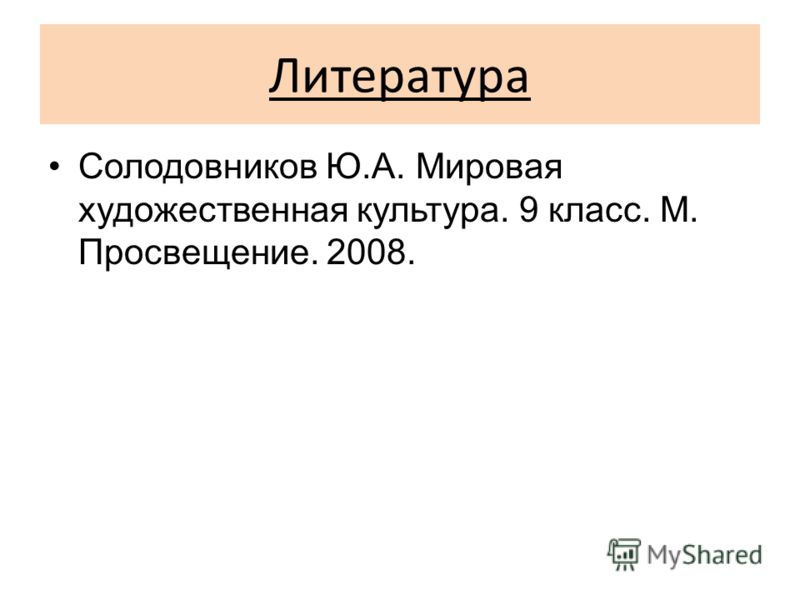 Литература

• Солодовников Ю.А. Мировая художественная культура. 9 класс. М. Просвещение. 2008.

MyShared